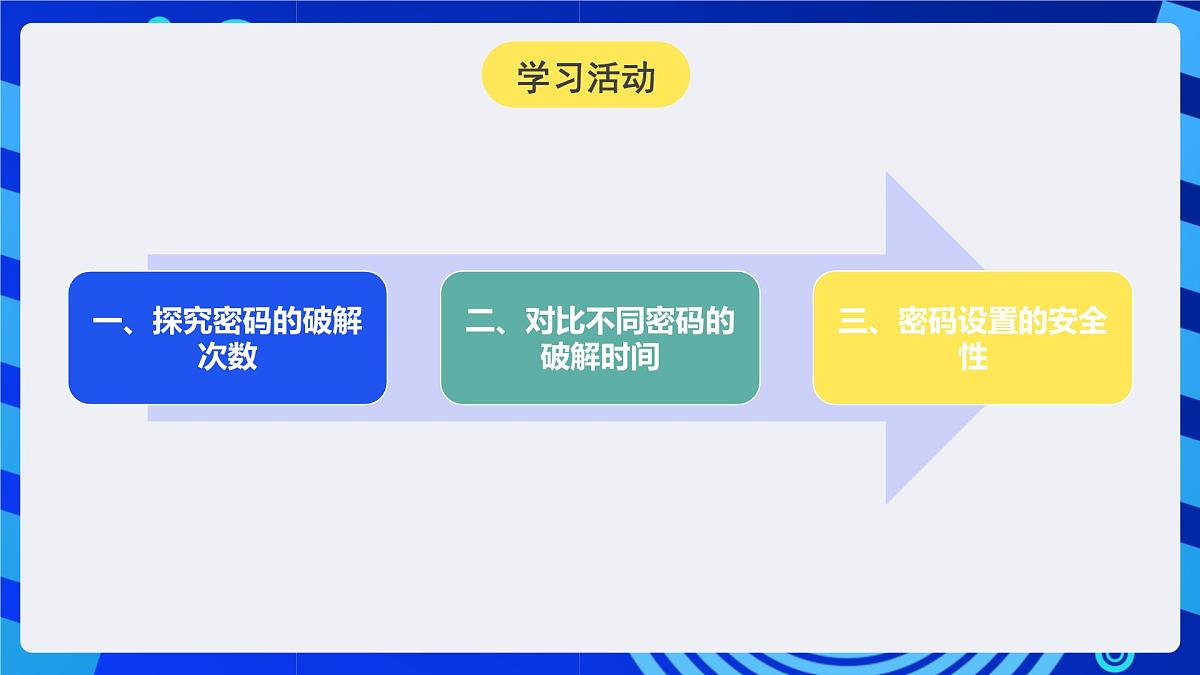 学习活动

一、探究密码的破解次数

二、对比不同密码的破解时间

三、密码设置的安全性